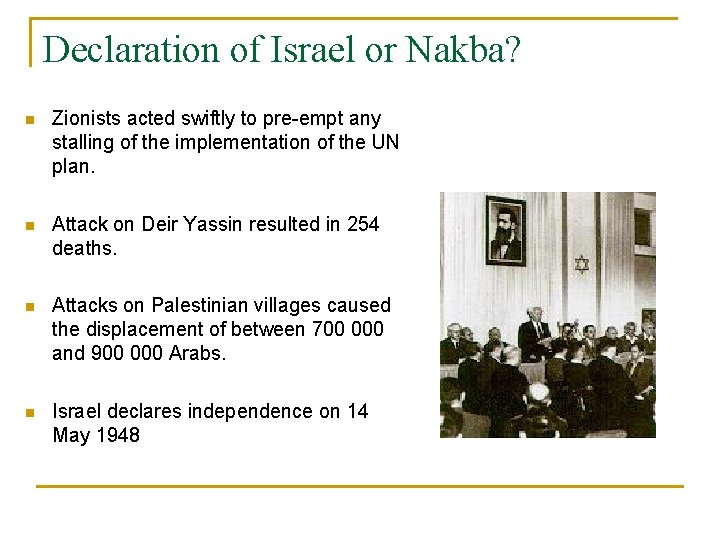 Declaration of Israel or Nakba?

Zionists acted swiftly to pre-empt any stalling of the implementation of the UN plan.

Attack on Deir Yassin resulted in 254 deaths.

Attacks on Palestinian villages caused the displacement of between 700 000 and 900 000 Arabs.

Israel declares independence on 14 May 1948